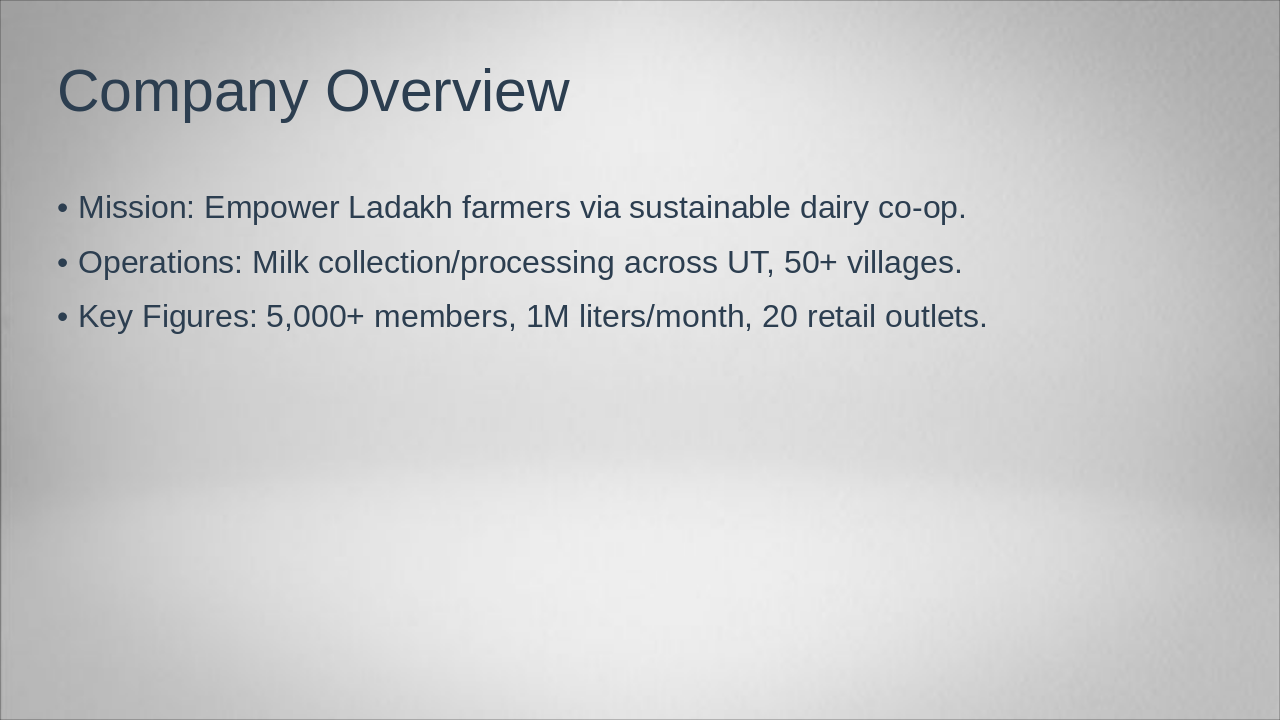 Company Overview

• Mission: Empower Ladakh farmers via sustainable dairy co-op.
• Operations: Milk collection/processing across UT, 50+ villages.
• Key Figures: 5,000+ members, 1M liters/month, 20 retail outlets.